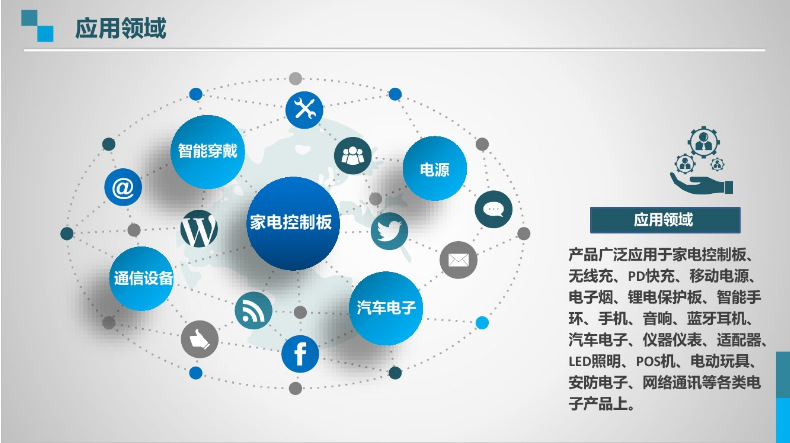 应用领域

智能穿戴

电源

家电控制板

通信设备

汽车电子

应用领域

产品广泛应用于家电控制板、无线充、PD快充、移动电源、电子烟、锂电保护板、智能手环、手机、音响、蓝牙耳机、汽车电子、仪器仪表、适配器、LED照明、POS机、电动玩具、安防电子、网络通讯等各类电子产品上。